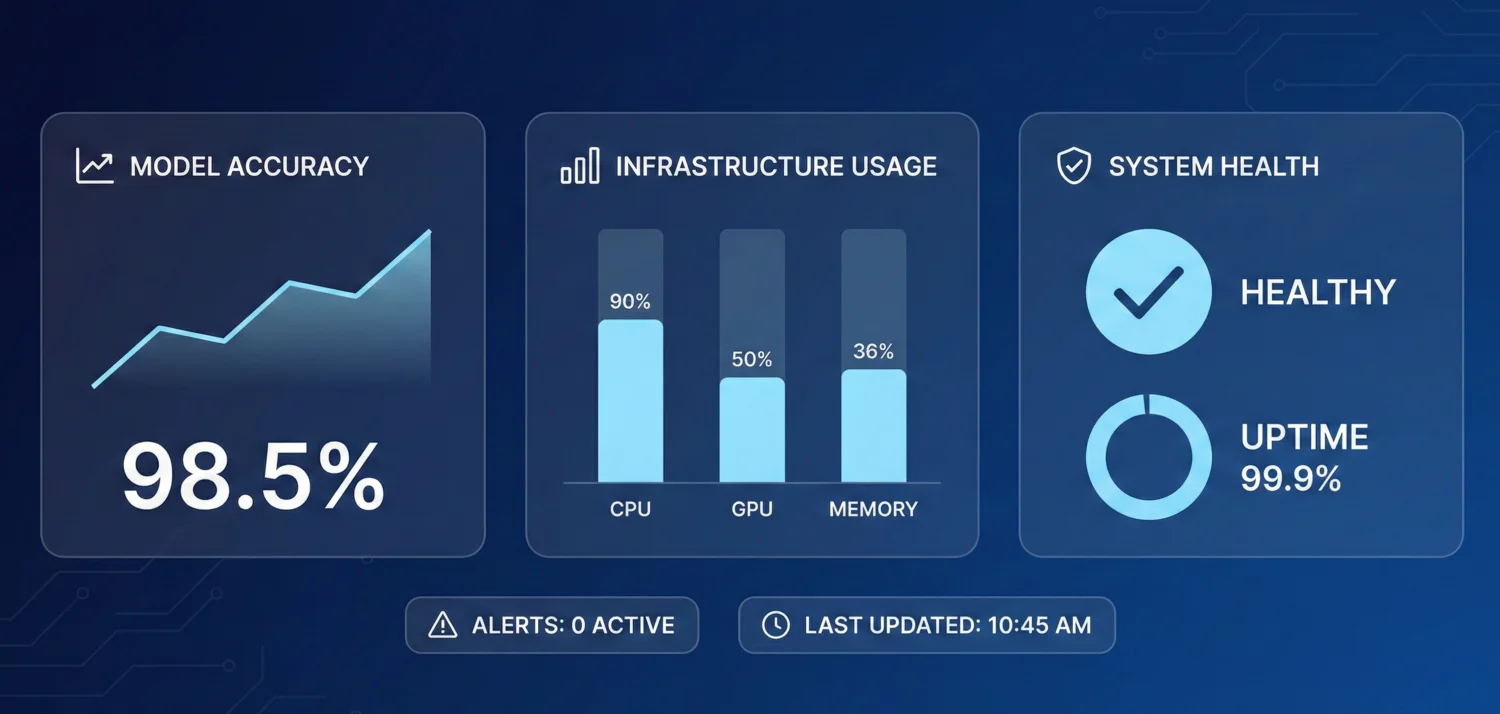 MODEL ACCURACY

98.5%

INFRASTRUCTURE USAGE

90%

50%

36%

CPU

GPU

MEMORY

SYSTEM HEALTH

HEALTHY

UPTIME
99.9%

ALERTS: 0 ACTIVE

LAST UPDATED: 10:45 AM